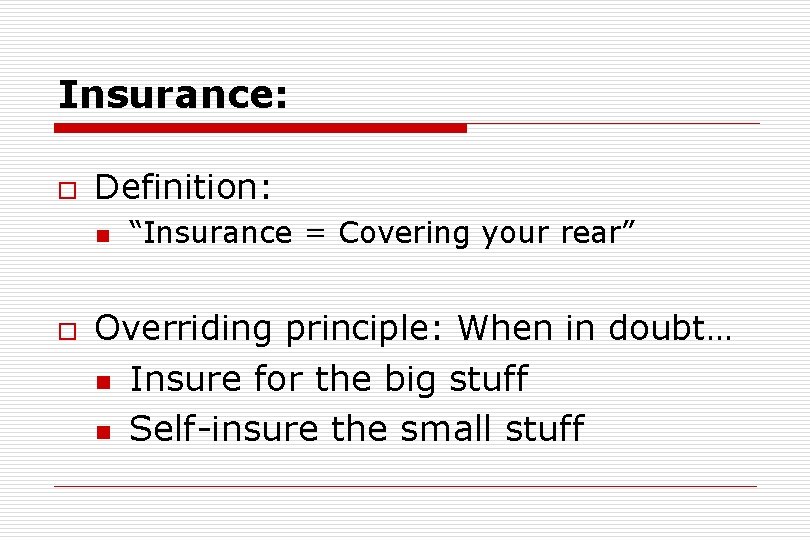 Insurance:

Definition:
“Insurance = Covering your rear”

Overriding principle: When in doubt…
Insure for the big stuff
Self-insure the small stuff